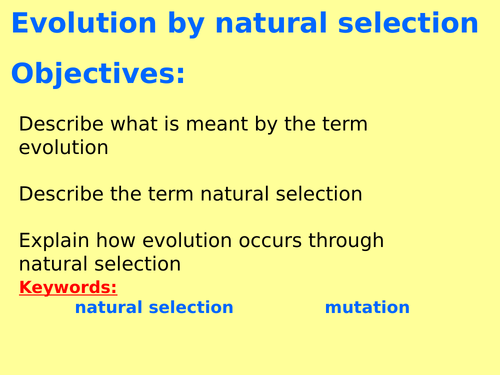 Evolution by natural selection

Objectives:

Describe what is meant by the term evolution

Describe the term natural selection

Explain how evolution occurs through natural selection

Keywords:
natural selection mutation